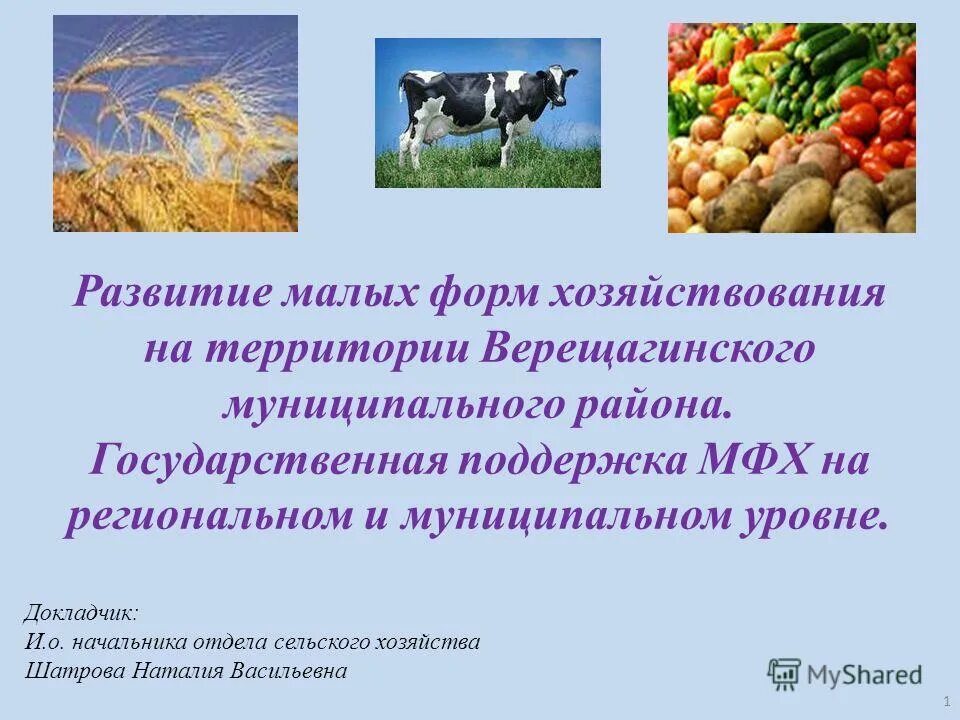 Развитие малых форм хозяйствования на территории Верещагинского муниципального района. Государственная поддержка МФХ на региональном и муниципальном уровне.

Докладчик:
И.о. начальника отдела сельского хозяйства
Шатрова Наталия Васильевна

MyShared

1